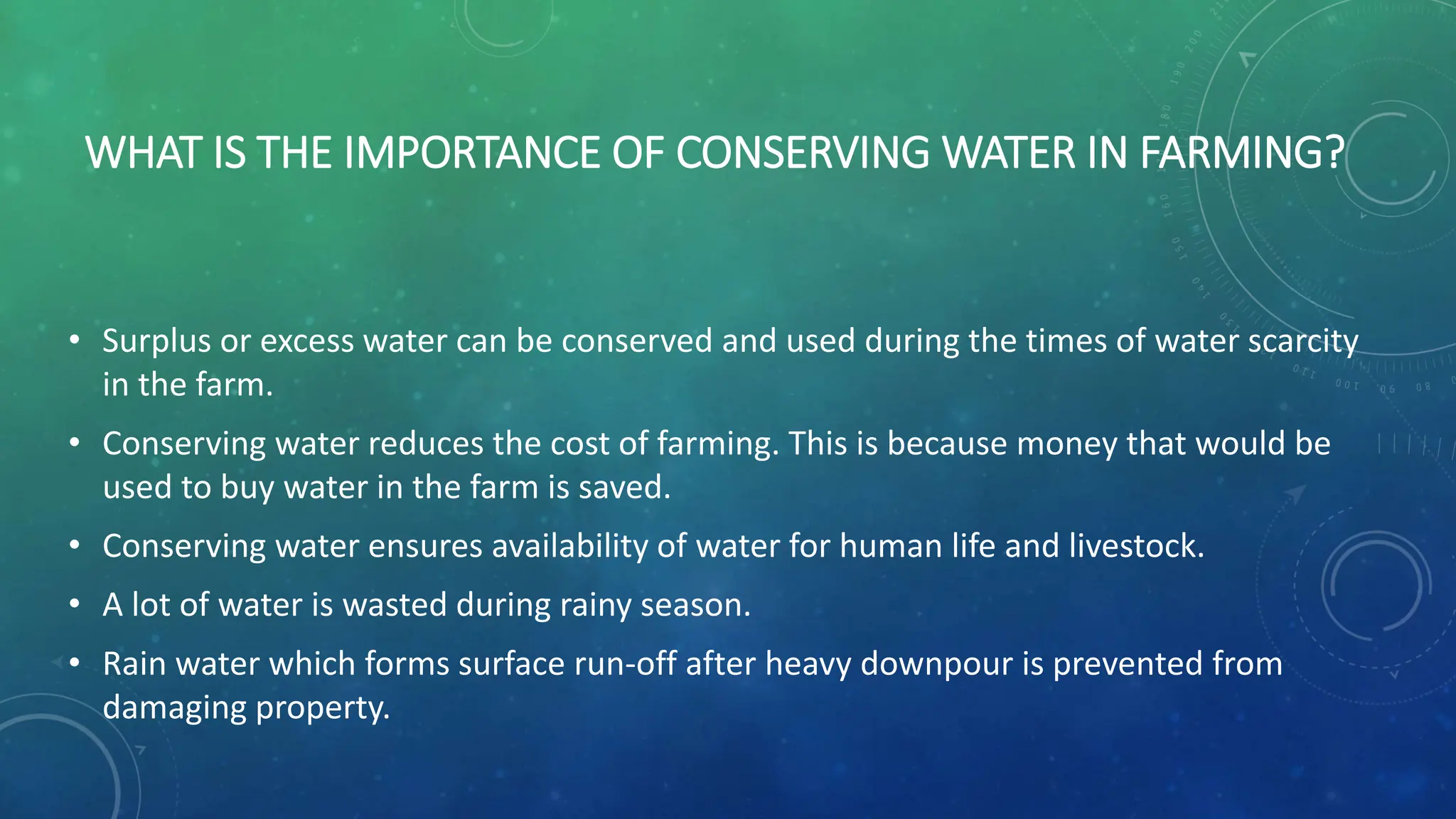 WHAT IS THE IMPORTANCE OF CONSERVING WATER IN FARMING?

• Surplus or excess water can be conserved and used during the times of water scarcity in the farm.

• Conserving water reduces the cost of farming. This is because money that would be used to buy water in the farm is saved.

• Conserving water ensures availability of water for human life and livestock.

• A lot of water is wasted during rainy season.

• Rain water which forms surface run-off after heavy downpour is prevented from damaging property.